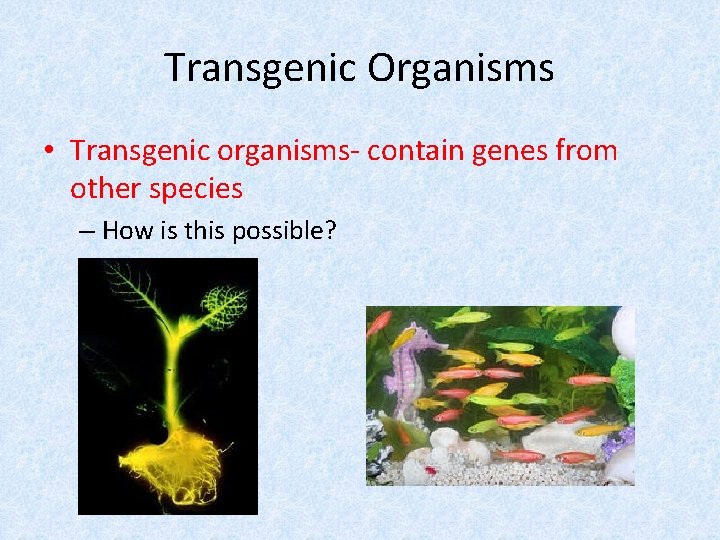 Transgenic Organisms

• Transgenic organisms- contain genes from other species

– How is this possible?